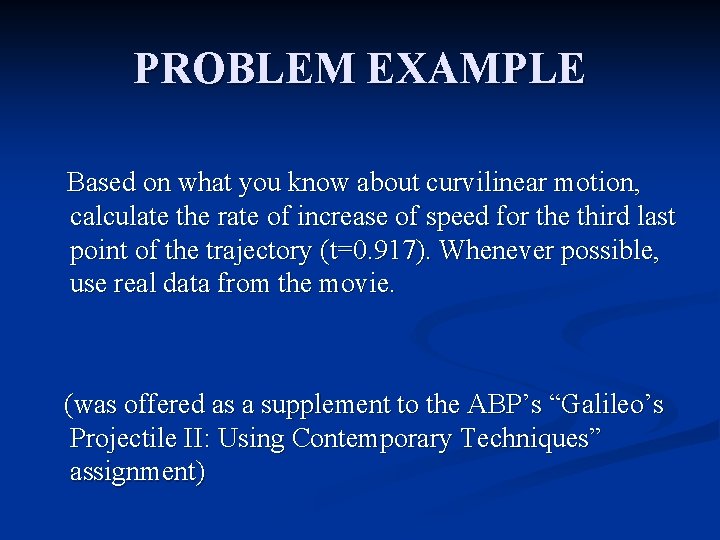 PROBLEM EXAMPLE

Based on what you know about curvilinear motion, calculate the rate of increase of speed for the third last point of the trajectory (t=0.917). Whenever possible, use real data from the movie.

(was offered as a supplement to the ABP’s “Galileo’s Projectile II: Using Contemporary Techniques” assignment)